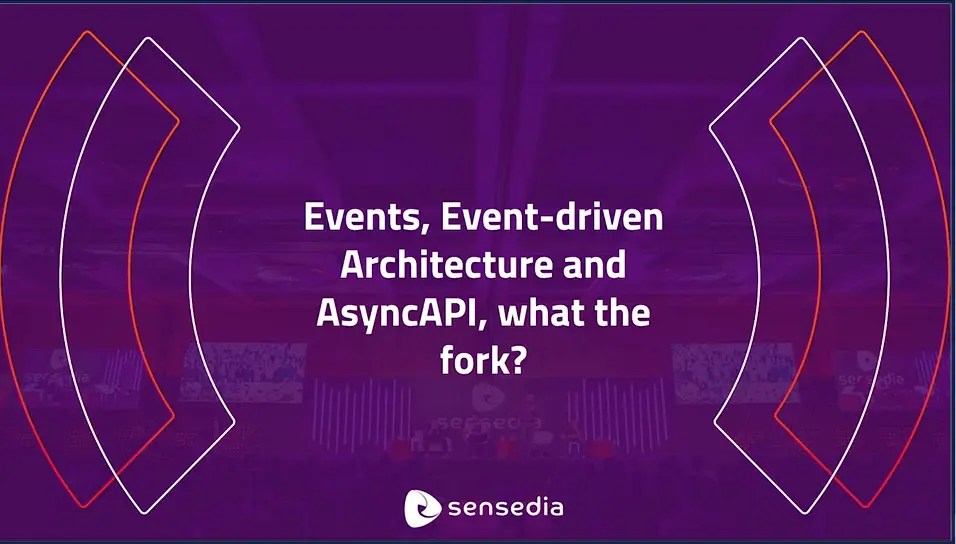 Events, Event-driven Architecture and AsyncAPI, what the fork?

sensedia